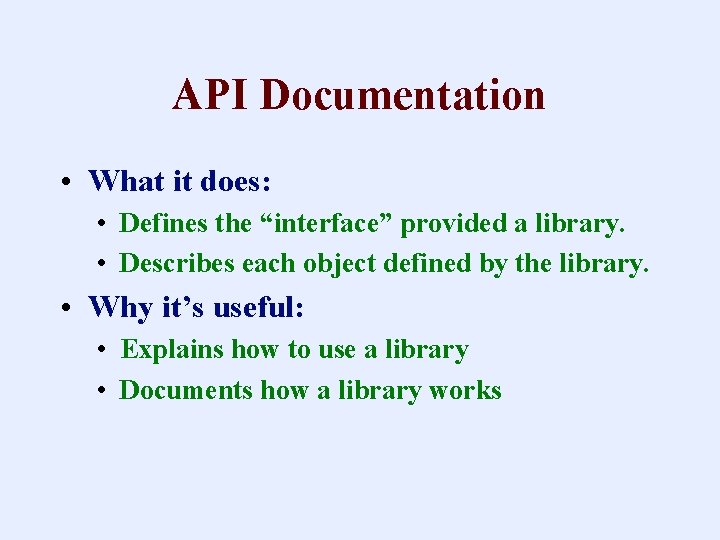 API Documentation

• What it does:
  • Defines the “interface” provided a library.
  • Describes each object defined by the library.
• Why it’s useful:
  • Explains how to use a library
  • Documents how a library works